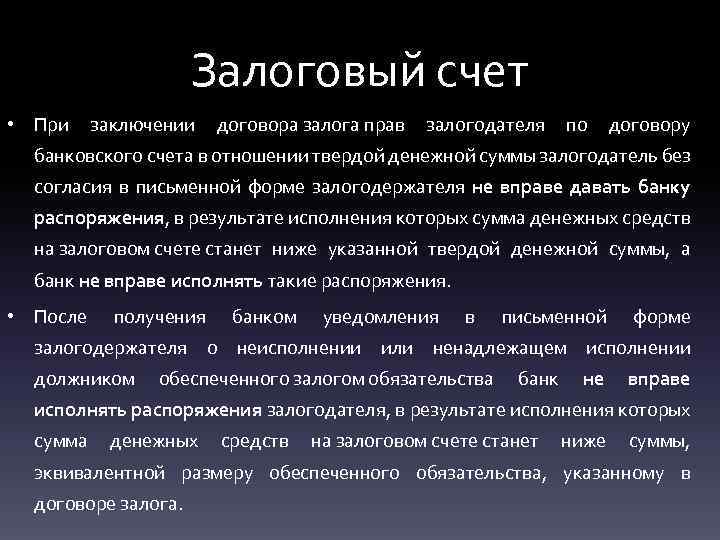 Залоговый счет

• При заключении договора залога прав залогодателя по договору банковского счета в отношении твердой денежной суммы залогодатель без согласия в письменной форме залогодержателя не вправе давать банку распоряжения, в результате исполнения которых сумма денежных средств на залоговом счете станет ниже указанной твердой денежной суммы, а банк не вправе исполнять такие распоряжения.

• После получения банком уведомления в письменной форме залогодержателя о неисполнении или ненадлежащем исполнении должником обеспеченного залогом обязательства банк не вправе исполнять распоряжения залогодателя, в результате исполнения которых сумма денежных средств на залоговом счете станет ниже суммы, эквивалентной размеру обеспеченного обязательства, указанному в договоре залога.